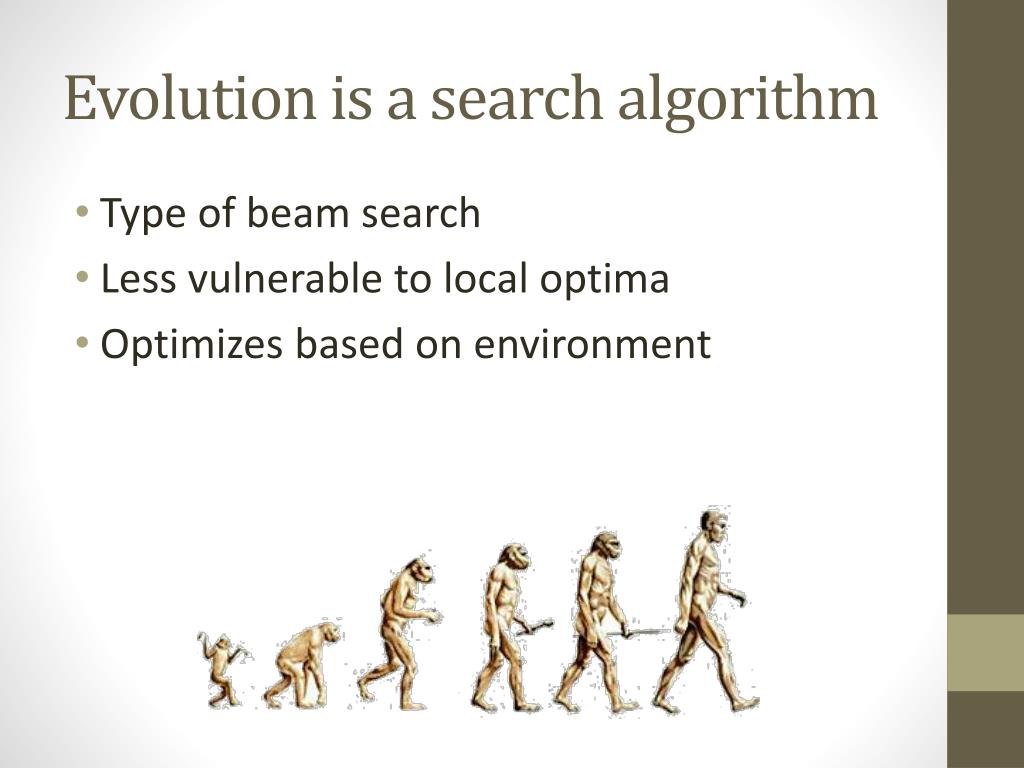 Evolution is a search algorithm

• Type of beam search
• Less vulnerable to local optima
• Optimizes based on environment